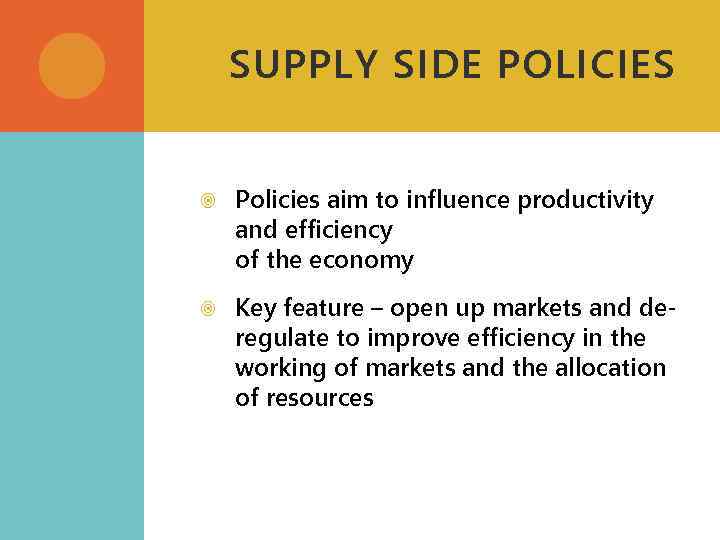 SUPPLY SIDE POLICIES

Policies aim to influence productivity and efficiency of the economy

Key feature – open up markets and de-regulate to improve efficiency in the working of markets and the allocation of resources